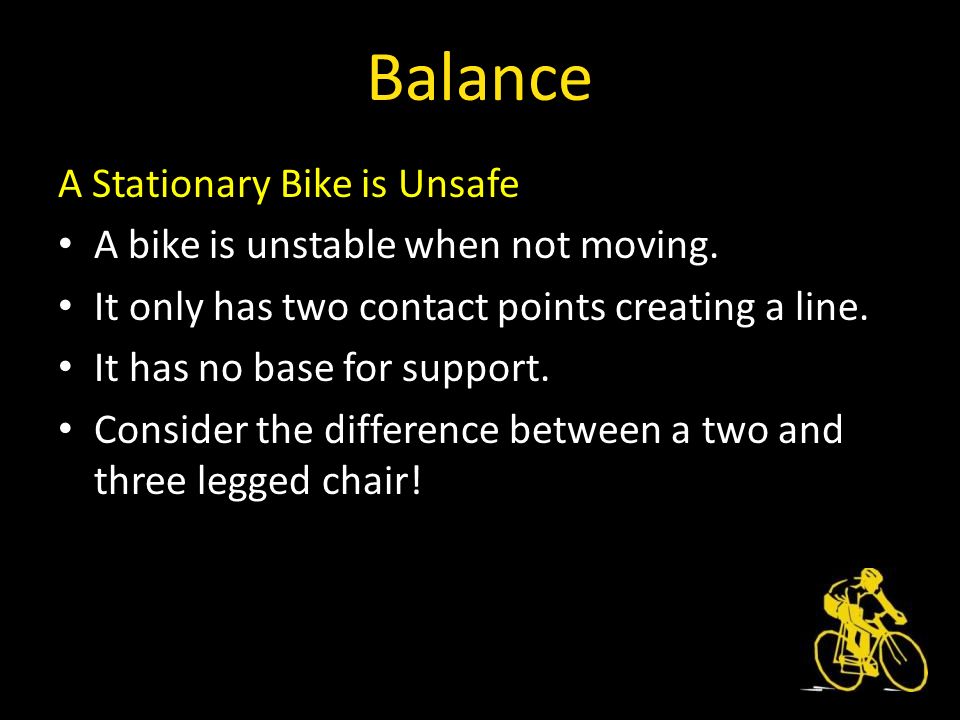 Balance

A Stationary Bike is Unsafe

• A bike is unstable when not moving.
• It only has two contact points creating a line.
• It has no base for support.
• Consider the difference between a two and three legged chair!